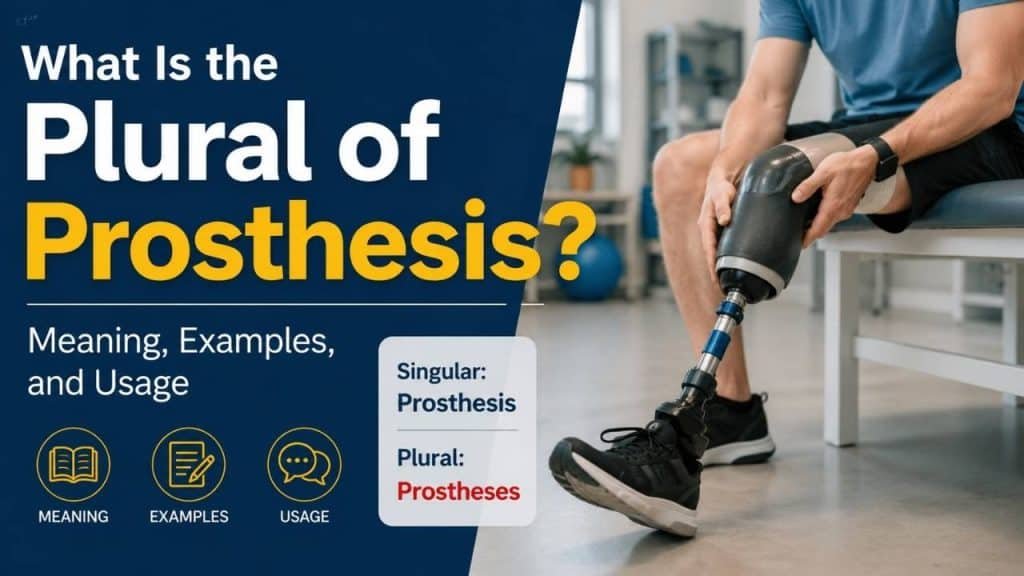 What Is the Plural of Prosthesis?

Meaning, Examples, and Usage

MEANING EXAMPLES USAGE

Singular: Prosthesis

Plural: Prostheses